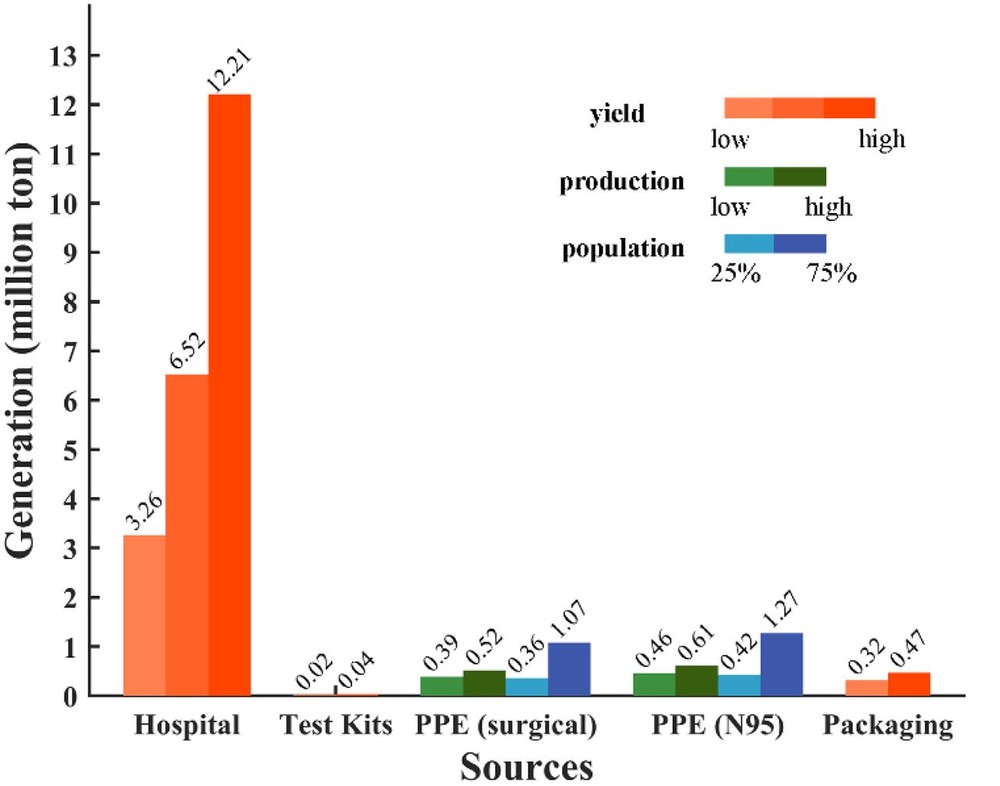 Generation (million ton)

13
12
11
10
9
8
7
6
5
4
3
2
1
0

yield
low high
production
low high
population
25% 75%

3.26
6.52
12.21
0.02
0.04
0.39
0.52
0.36
1.07
0.46
0.61
0.42
1.27
0.32
0.47

Hospital
Test Kits
PPE (surgical)
PPE (N95)
Packaging

Sources